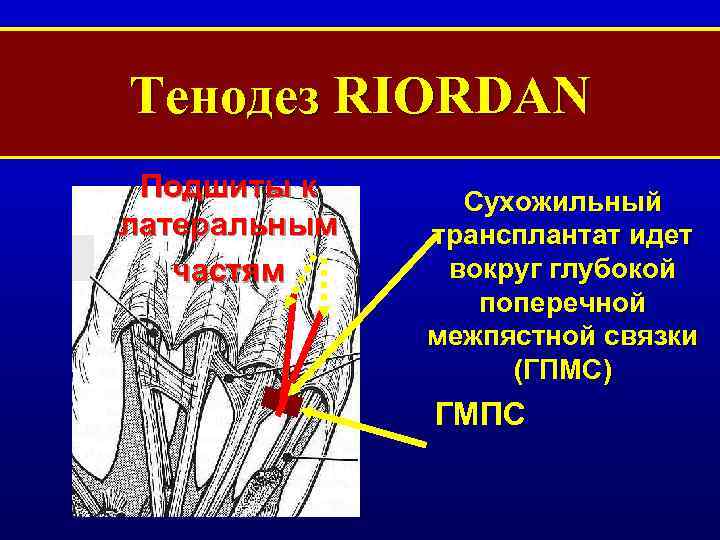 Тенодез RIORDAN

Подшиты к латеральным частям

Сухожильный трансплантат идет вокруг глубокой поперечной межпястной связки (ГПМС)

ГМПС